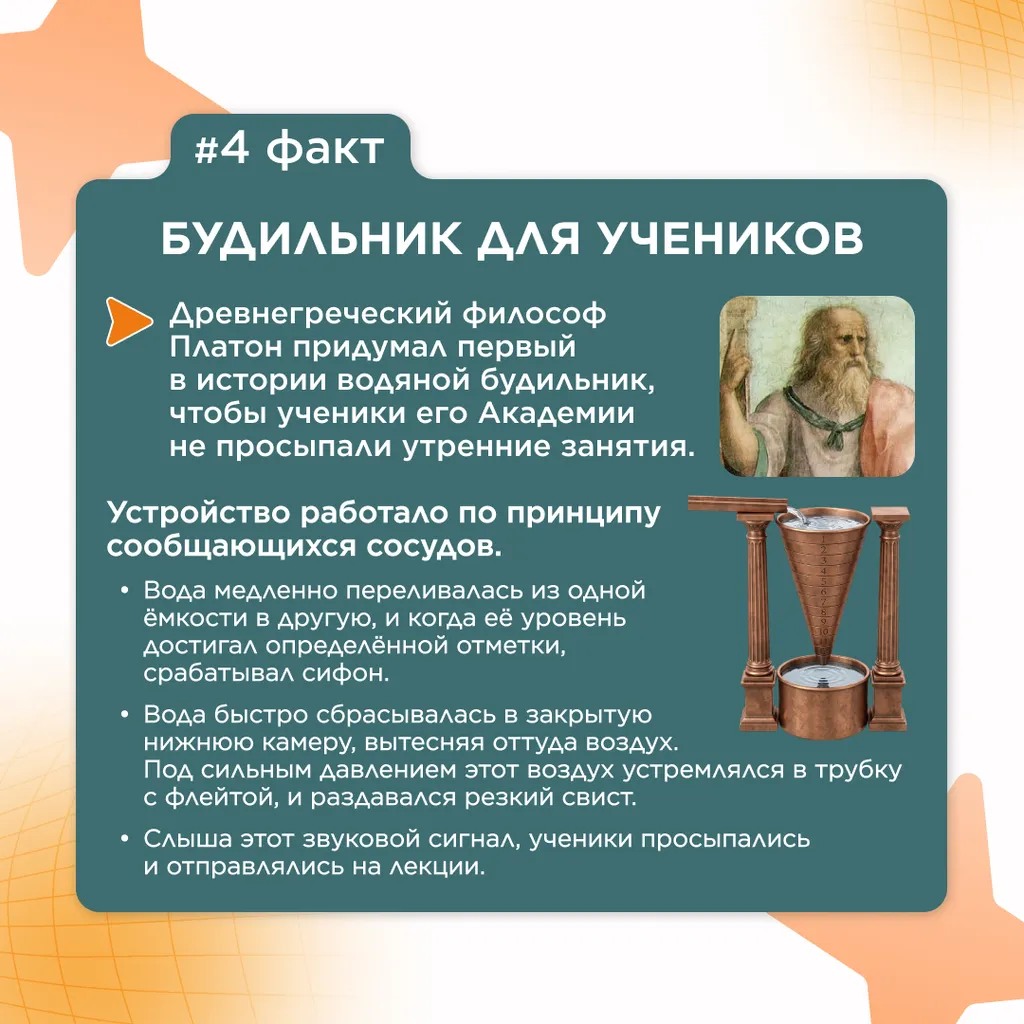 #4 факт

БУДИЛЬНИК ДЛЯ УЧЕНИКОВ

Древнегреческий философ Платон придумал первый в истории водяной будильник, чтобы ученики его Академии не просыпали утренние занятия.

Устройство работало по принципу сообщающихся сосудов.

• Вода медленно переливалась из одной ёмкости в другую, и когда её уровень достигал определённой отметки, срабатывал сифон.

• Вода быстро сбрасывалась в закрытую нижнюю камеру, вытесняя оттуда воздух. Под сильным давлением этот воздух устремлялся в трубку с флейтой, и раздавался резкий свист.

• Слыша этот звуковой сигнал, ученики просыпались и отправлялись на лекции.